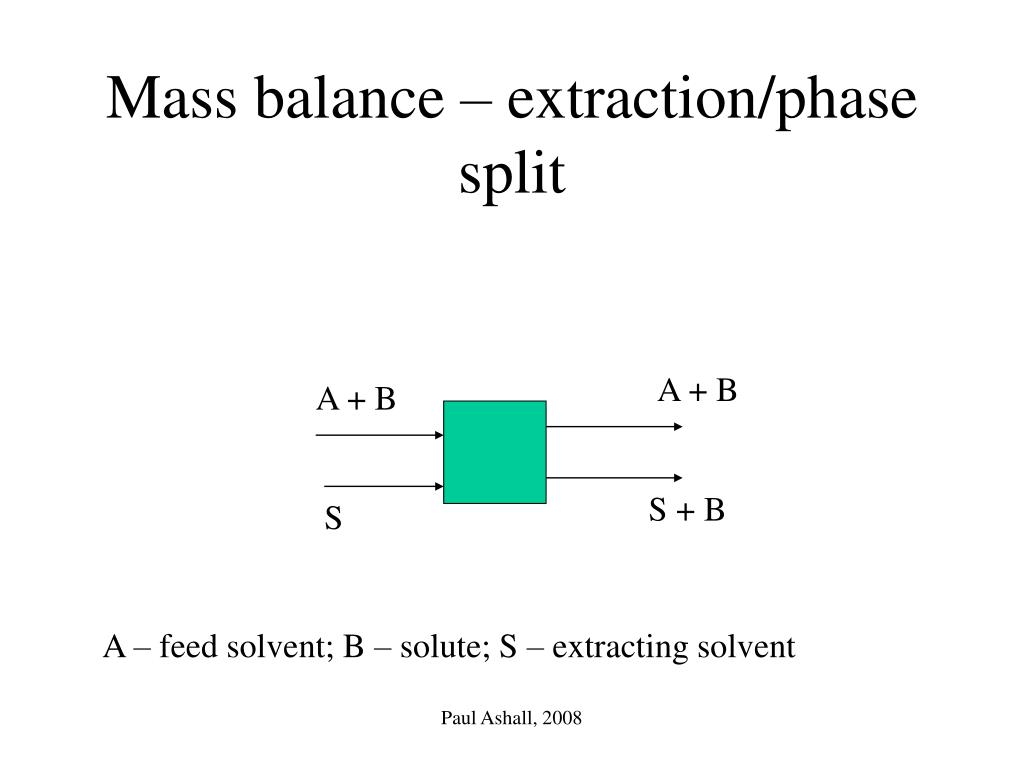 Mass balance – extraction/phase split

A + B

S

A + B

S + B

A – feed solvent; B – solute; S – extracting solvent

Paul Ashall, 2008